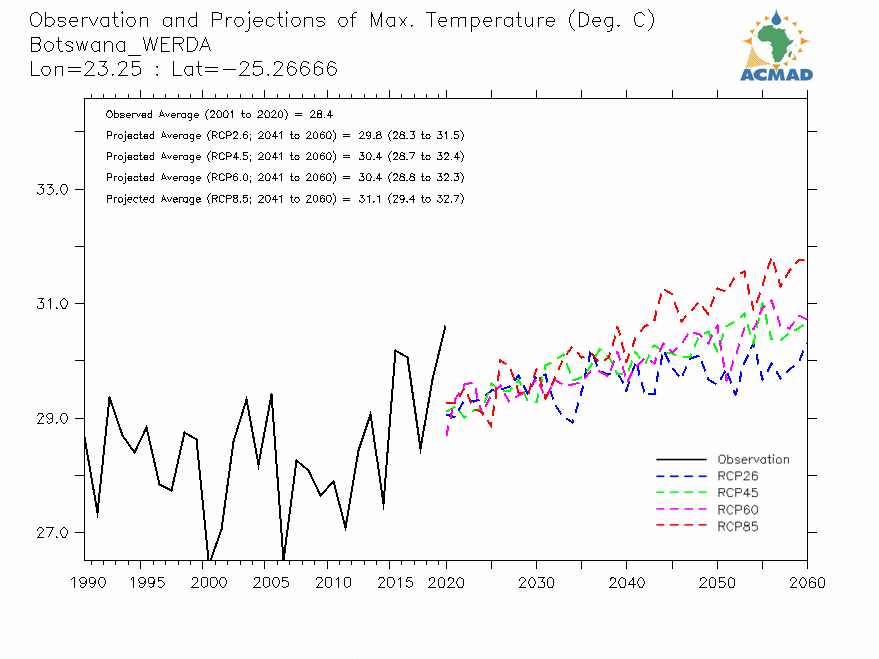 Observation and Projections of Max. Temperature (Deg. C)
Botswana_WERDA
Lon=23.25 : Lat=−25.26666

ACMAD

Observed Average (2001 to 2020) = 28.4
Projected Average (RCP2.6; 2041 to 2060) = 29.8 (28.3 to 31.5)
Projected Average (RCP4.5; 2041 to 2060) = 30.4 (28.7 to 32.4)
Projected Average (RCP6.0; 2041 to 2060) = 30.4 (28.8 to 32.3)
Projected Average (RCP8.5; 2041 to 2060) = 31.1 (29.4 to 32.7)

33.0
31.0
29.0
27.0

Observation
RCP26
RCP45
RCP60
RCP85

1990 1995 2000 2005 2010 2015 2020 2030 2040 2050 2060